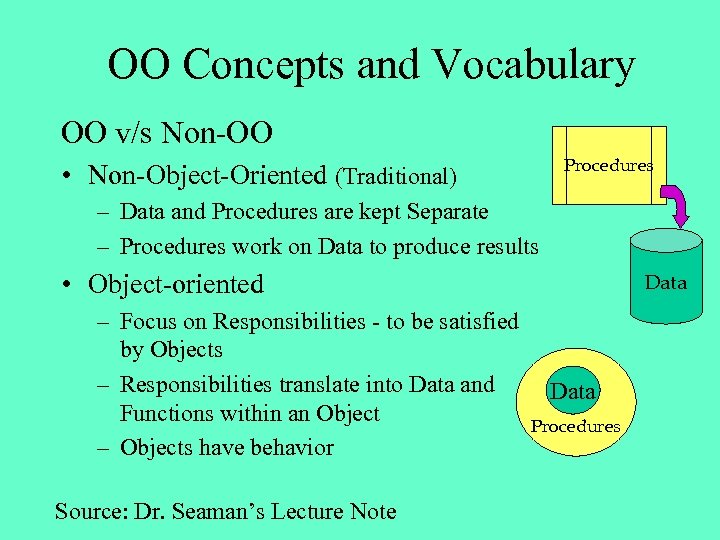 OO Concepts and Vocabulary

OO v/s Non-OO

• Non-Object-Oriented (Traditional)
 – Data and Procedures are kept Separate
 – Procedures work on Data to produce results

• Object-oriented
 – Focus on Responsibilities - to be satisfied by Objects
 – Responsibilities translate into Data and Functions within an Object
 – Objects have behavior

Procedures

Data

Data

Procedures

Source: Dr. Seaman's Lecture Note